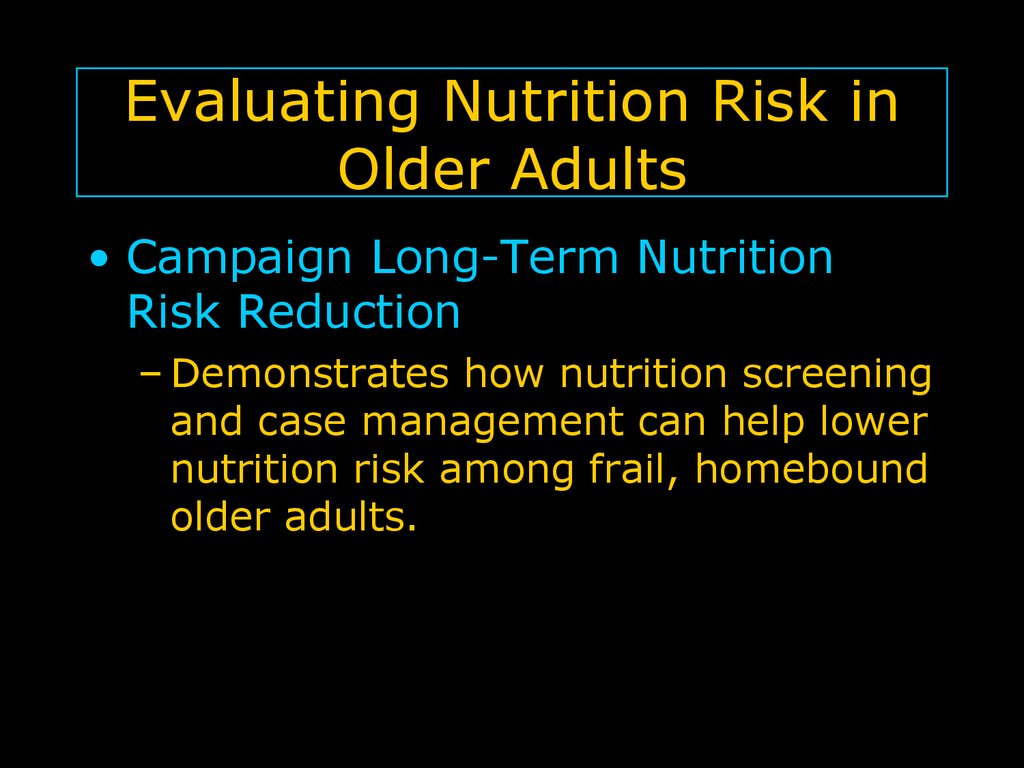 Evaluating Nutrition Risk in Older Adults

• Campaign Long-Term Nutrition Risk Reduction

– Demonstrates how nutrition screening and case management can help lower nutrition risk among frail, homebound older adults.